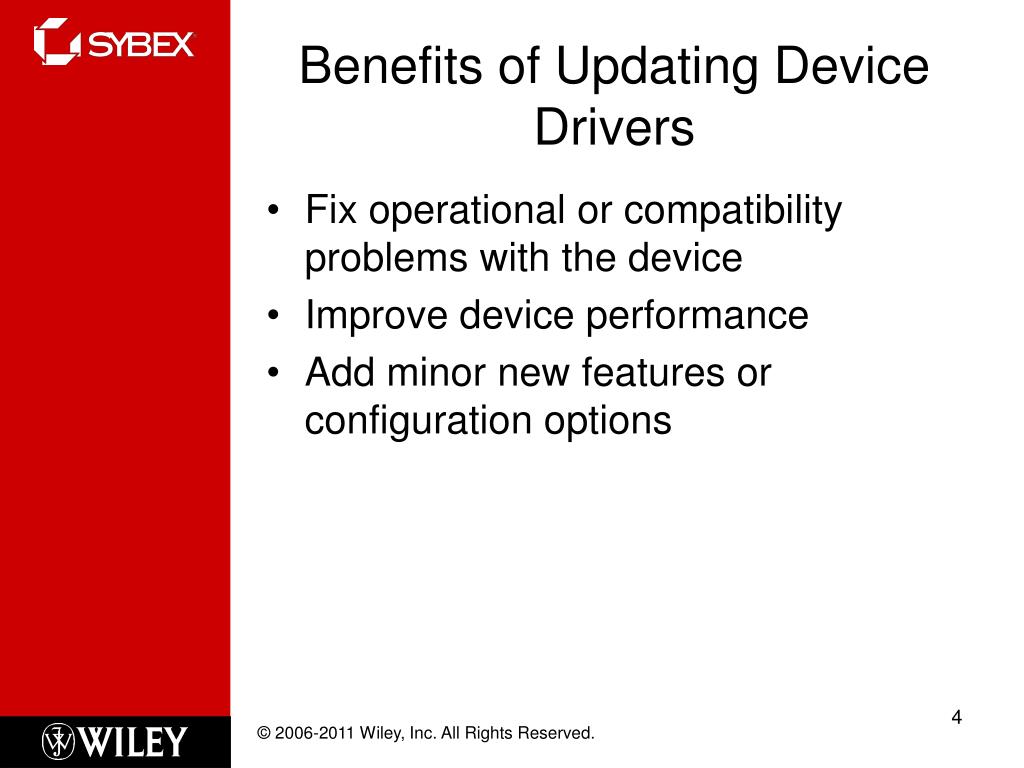 SYBEX

Benefits of Updating Device Drivers

• Fix operational or compatibility problems with the device
• Improve device performance
• Add minor new features or configuration options

WILEY

© 2006-2011 Wiley, Inc. All Rights Reserved.

4